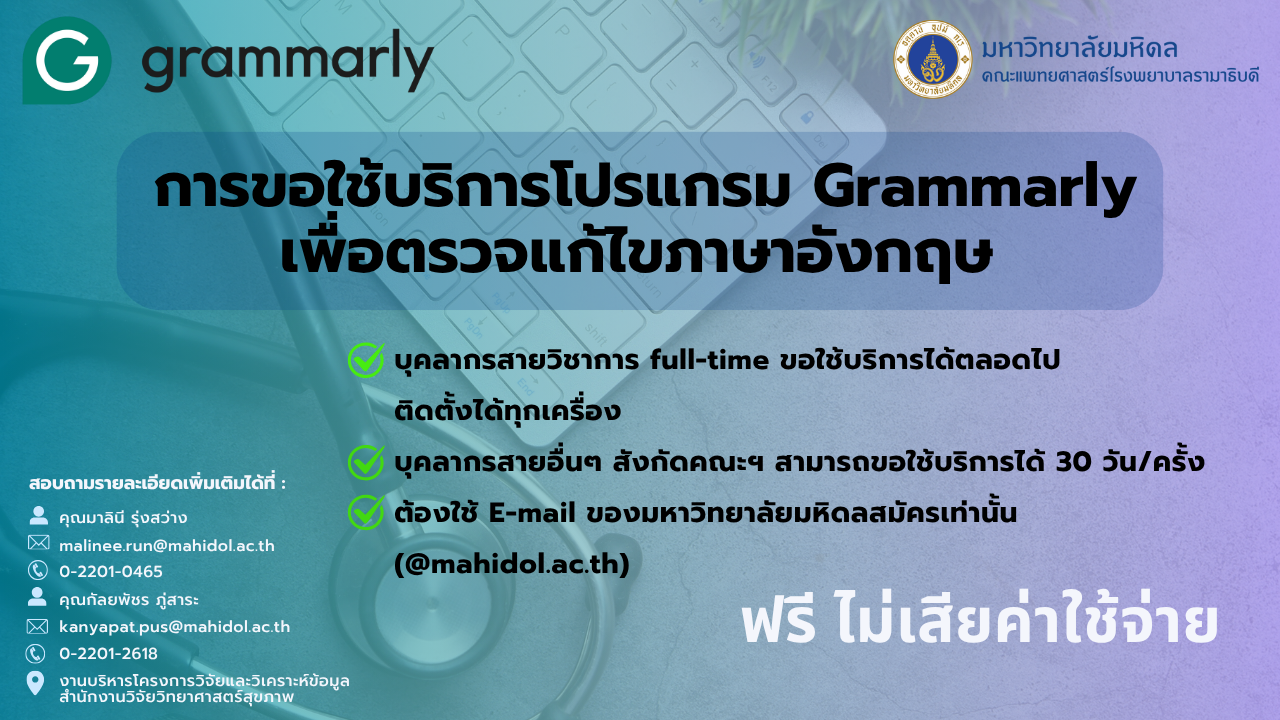 grammarly

มหาวิทยาลัยมหิดล
คณะแพทยศาสตร์โรงพยาบาลรามาธิบดี

การขอใช้บริการโปรแกรม Grammarly เพื่อตรวจแก้ไขภาษาอังกฤษ

บุคลากรสายวิชาการ full-time ขอใช้บริการได้ตลอดไป ติดตั้งได้ทุกเครื่อง

บุคลากรสายอื่นๆ สังกัดคณะฯ สามารถขอใช้บริการได้ 30 วัน/ครั้ง

ต้องใช้ E-mail ของมหาวิทยาลัยมหิดลสมัครเท่านั้น (@mahidol.ac.th)

สอบถามรายละเอียดเพิ่มเติมได้ที่ :
คุณมาลินี รุ่งสว่าง
malinee.run@mahidol.ac.th
0-2201-0465
คุณกัลยพัชร ภู่สาระ
kanyapat.pus@mahidol.ac.th
0-2201-2618
งานบริหารโครงการวิจัยและวิเคราะห์ข้อมูล สำนักงานวิจัยวิทยาศาสตร์สุขภาพ

ฟรี ไม่เสียค่าใช้จ่าย